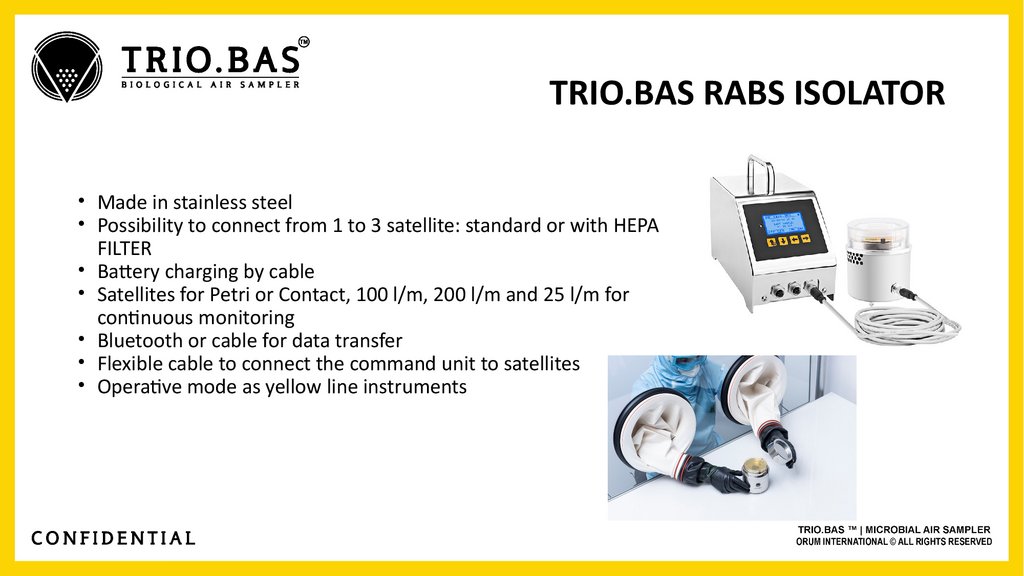 TRIO.BAS™
BIOLOGICAL AIR SAMPLER

TRIO.BAS RABS ISOLATOR

• Made in stainless steel
• Possibility to connect from 1 to 3 satellite: standard or with HEPA FILTER
• Battery charging by cable
• Satellites for Petri or Contact, 100 l/m, 200 l/m and 25 l/m for continuous monitoring
• Bluetooth or cable for data transfer
• Flexible cable to connect the command unit to satellites
• Operative mode as yellow line instruments

CONFIDENTIAL

TRIO.BAS ™ | MICROBIAL AIR SAMPLER
ORUM INTERNATIONAL © ALL RIGHTS RESERVED